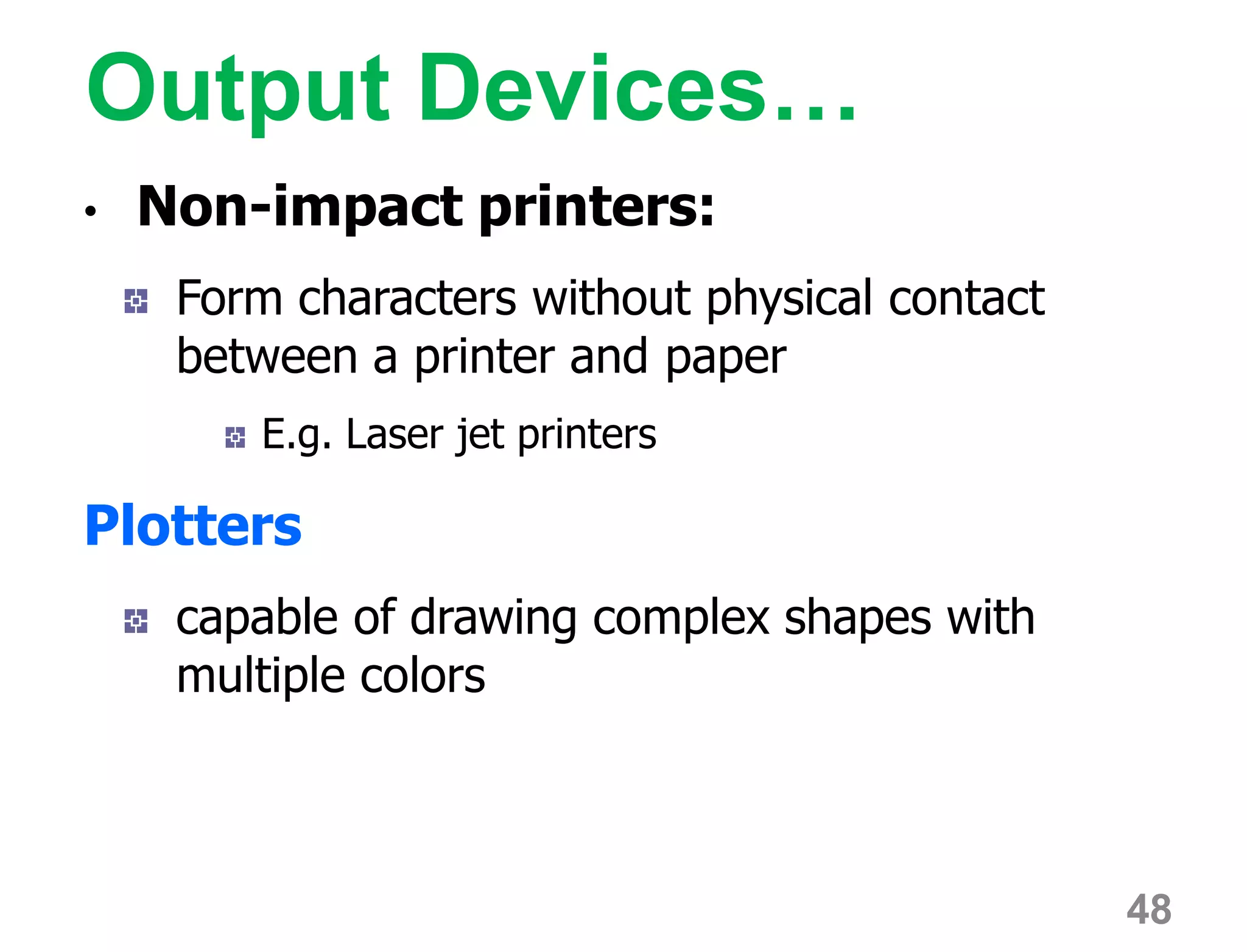 Output Devices…

• Non-impact printers:

Form characters without physical contact between a printer and paper

E.g. Laser jet printers

Plotters

capable of drawing complex shapes with multiple colors

48